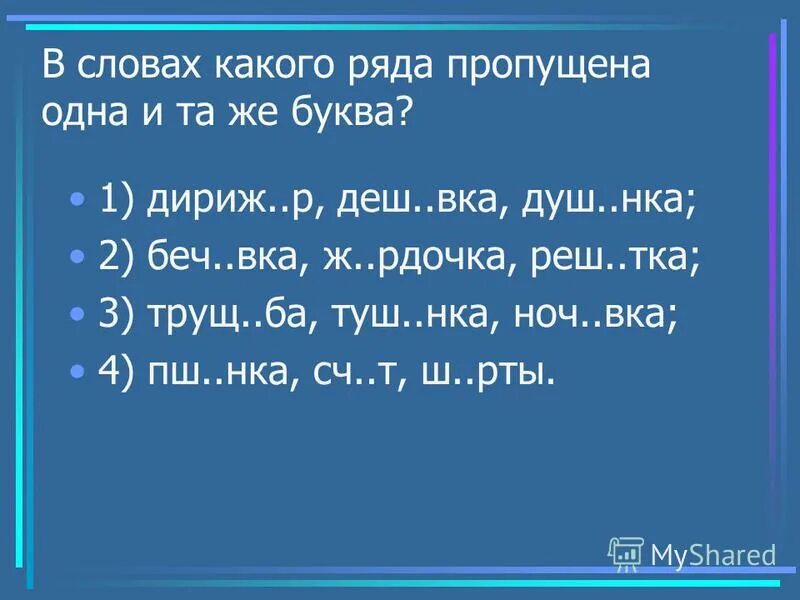 В словах какого ряда пропущена одна и та же буква?

• 1) дириж..р, деш..вка, душ..нка;
• 2) беч..вка, ж..рдочка, реш..тка;
• 3) трущ..ба, туш..нка, ноч..вка;
• 4) пш..нка, сч..т, ш..рты.

MyShared